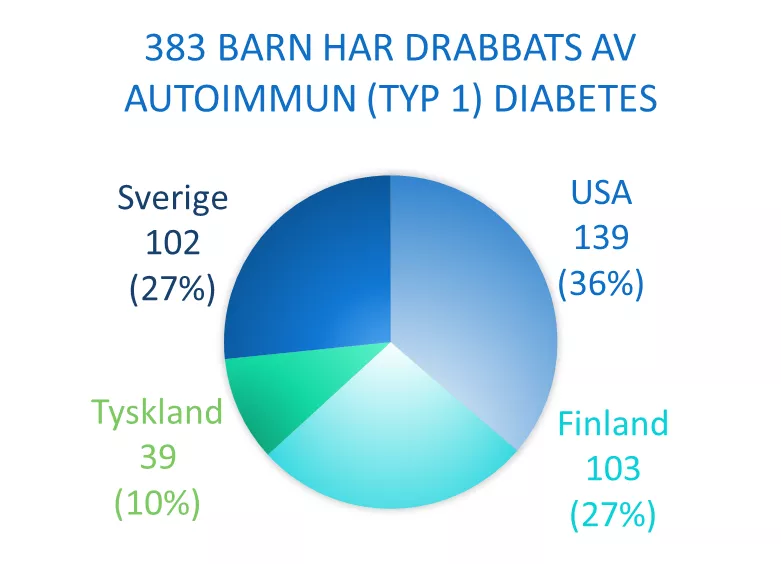 383 BARN HAR DRABBATS AV AUTOIMMUN (TYP 1) DIABETES

Sverige
102
(27%)

USA
139
(36%)

Tyskland
39
(10%)

Finland
103
(27%)